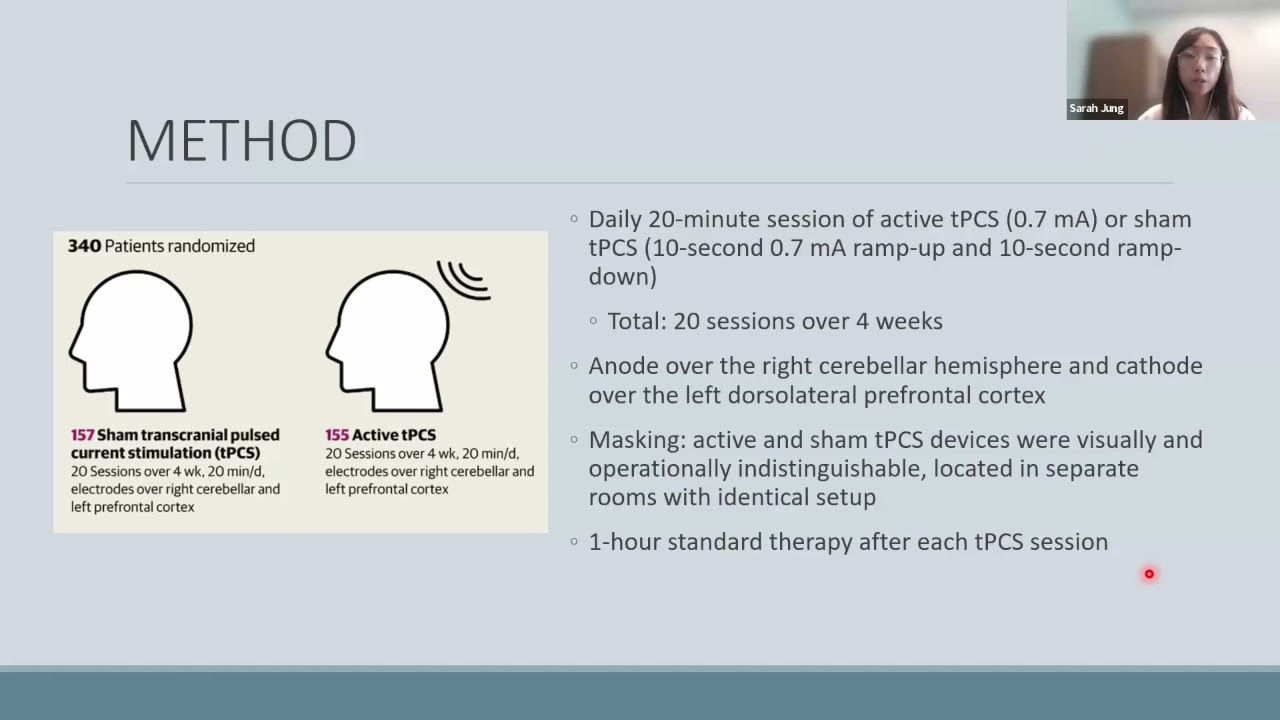 Sarah Jung

METHOD

340 Patients randomized

157 Sham transcranial pulsed current stimulation (tPCS)
20 Sessions over 4 wk, 20 min/d, electrodes over right cerebellar and left prefrontal cortex

155 Active tPCS
20 Sessions over 4 wk, 20 min/d, electrodes over right cerebellar and left prefrontal cortex

◦ Daily 20-minute session of active tPCS (0.7 mA) or sham tPCS (10-second 0.7 mA ramp-up and 10-second ramp-down)

◦ Total: 20 sessions over 4 weeks

◦ Anode over the right cerebellar hemisphere and cathode over the left dorsolateral prefrontal cortex

◦ Masking: active and sham tPCS devices were visually and operationally indistinguishable, located in separate rooms with identical setup

◦ 1-hour standard therapy after each tPCS session